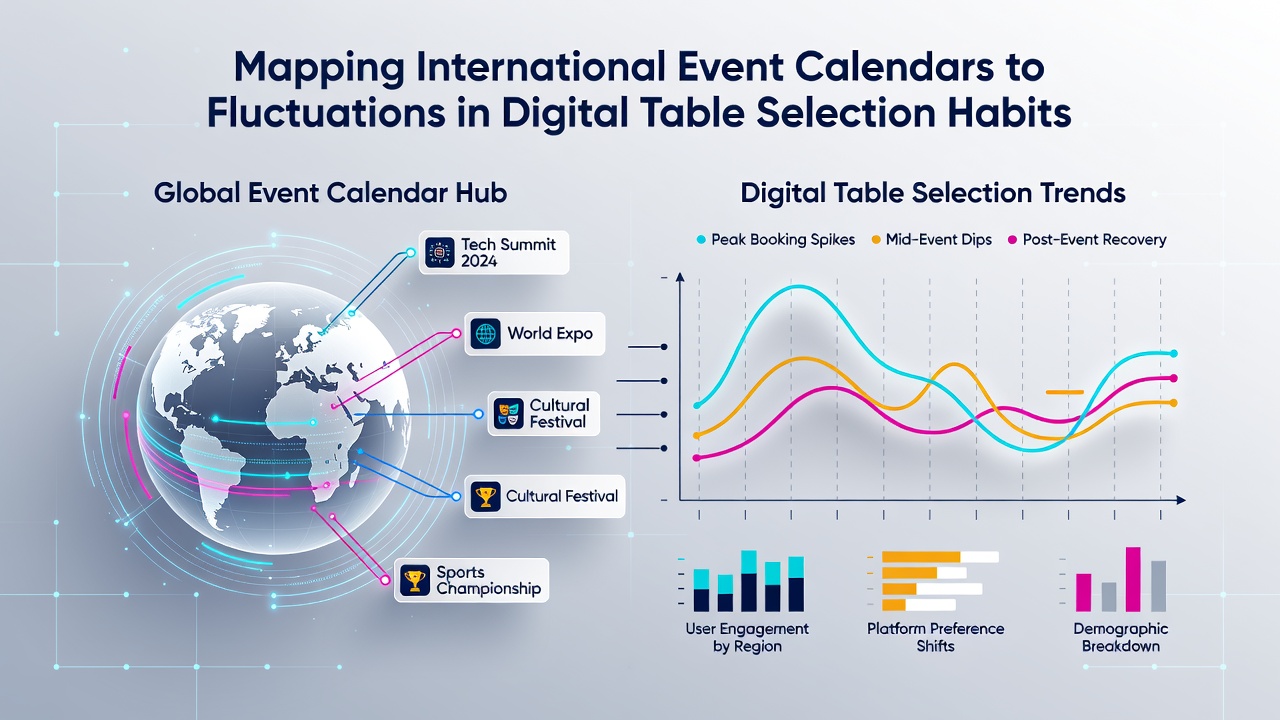 Mapping International Event Calendars to Fluctuations in Digital Table Selection Habits

Global Event Calendar Hub

Tech Summit 2024

World Expo

Cultural Festival

Cultural Festival

Sports Championship

Digital Table Selection Trends

Peak Booking Spikes   Mid-Event Dips   Post-Event Recovery

User Engagement by Region

Platform Preference Shifts

Demographic Breakdown